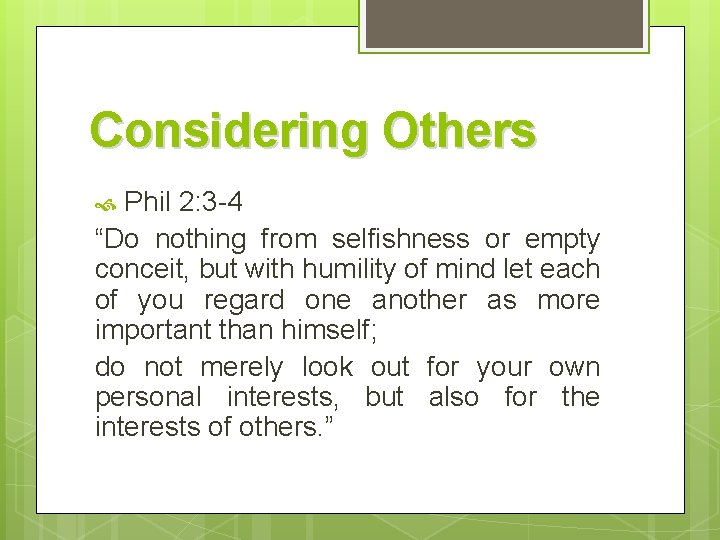 Considering Others

Phil 2:3-4

“Do nothing from selfishness or empty conceit, but with humility of mind let each of you regard one another as more important than himself;

do not merely look out for your own personal interests, but also for the interests of others.”